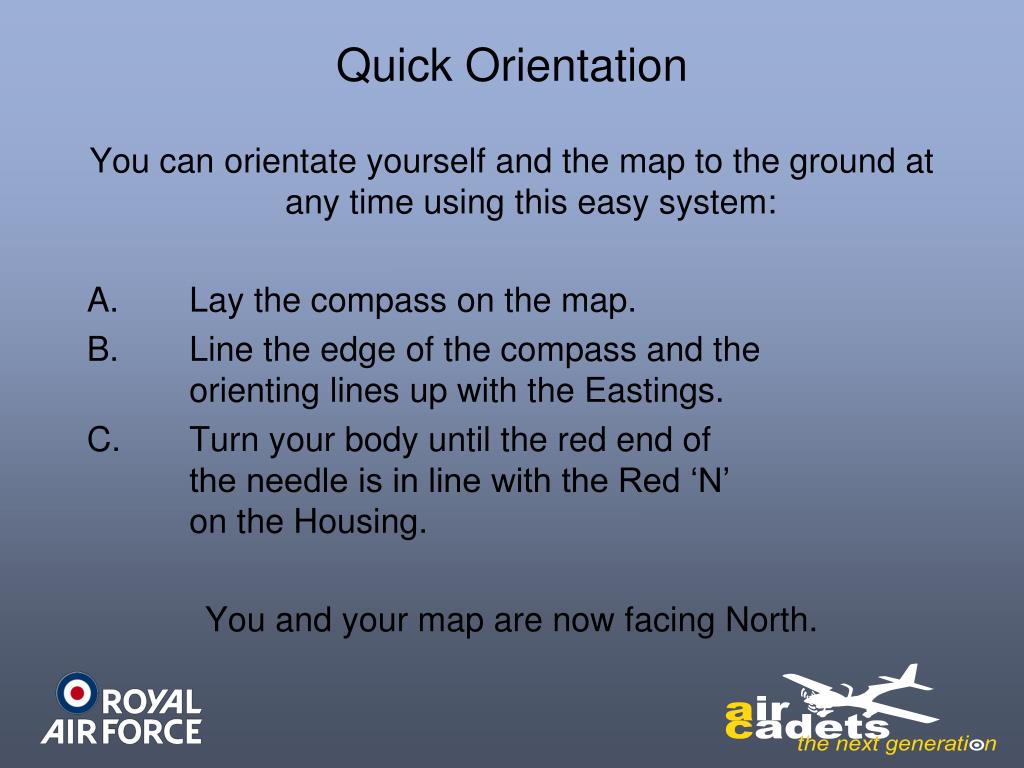 Quick Orientation

You can orientate yourself and the map to the ground at any time using this easy system:

A. Lay the compass on the map.
B. Line the edge of the compass and the orienting lines up with the Eastings.
C. Turn your body until the red end of the needle is in line with the Red ‘N’ on the Housing.

You and your map are now facing North.

ROYAL AIR FORCE

air cadets
the next generation